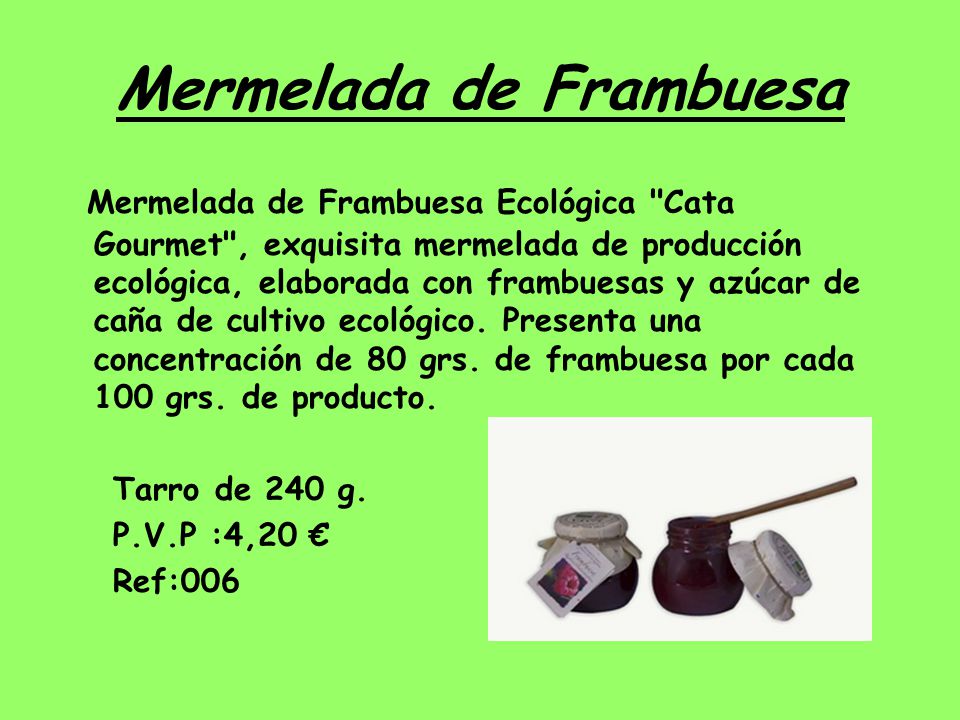 Mermelada de Frambuesa

Mermelada de Frambuesa Ecológica "Cata Gourmet", exquisita mermelada de producción ecológica, elaborada con frambuesas y azúcar de caña de cultivo ecológico. Presenta una concentración de 80 grs. de frambuesa por cada 100 grs. de producto.

Tarro de 240 g.
P.V.P :4,20 €
Ref:006